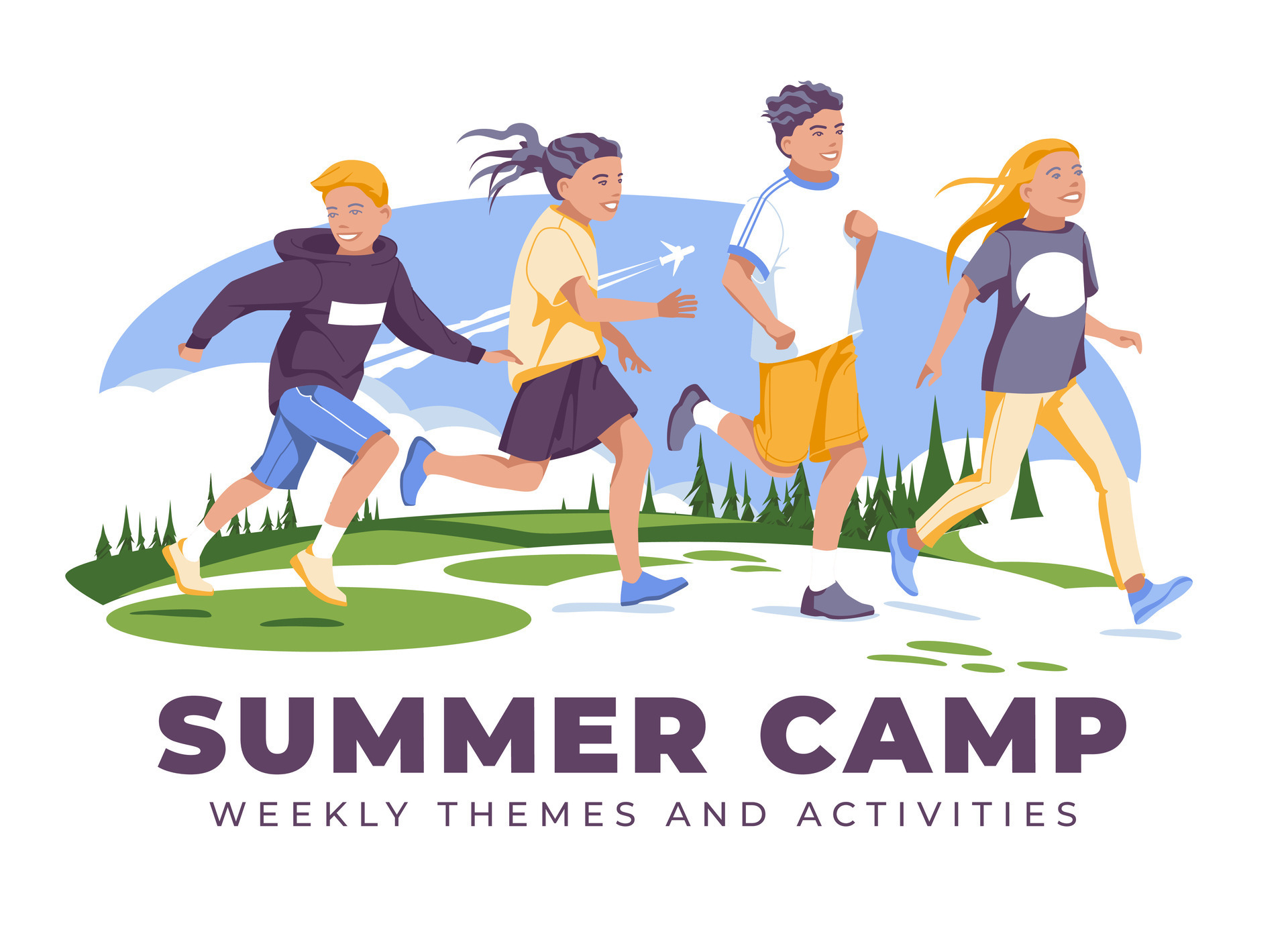 SUMMER CAMP
WEEKLY THEMES AND ACTIVITIES